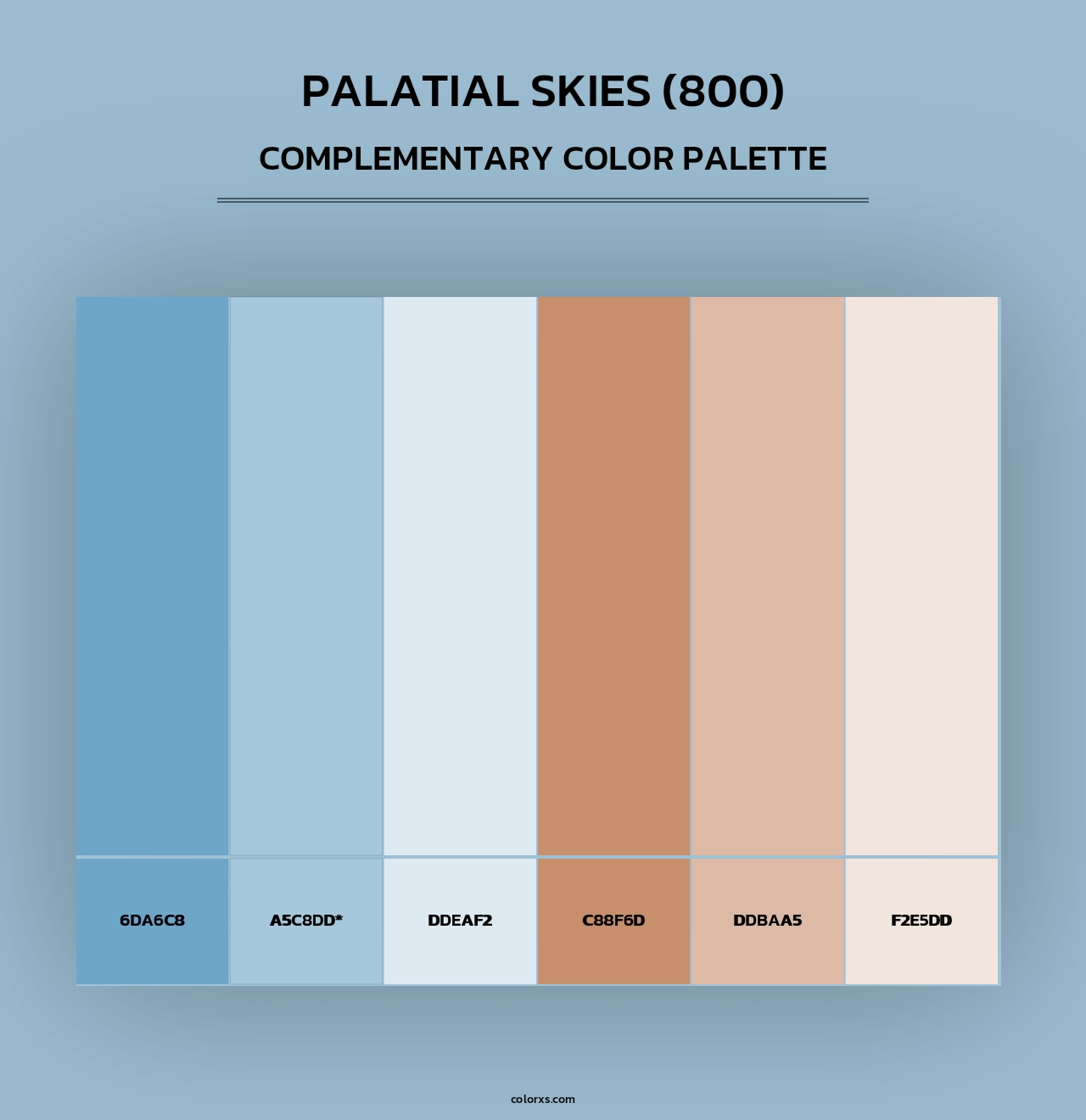 PALATIAL SKIES (800)

COMPLEMENTARY COLOR PALETTE

6DA6C8

A5C8DD*

DDEAF2

C88F6D

DDBAA5

F2E5DD

colorxs.com